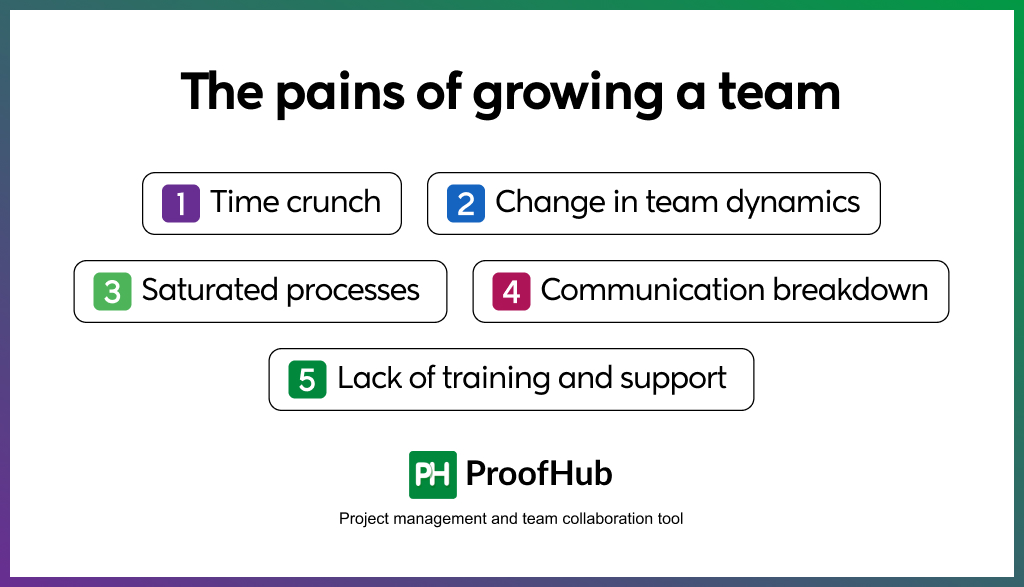 The pains of growing a team

1 Time crunch

2 Change in team dynamics

3 Saturated processes

4 Communication breakdown

5 Lack of training and support

PH ProofHub

Project management and team collaboration tool